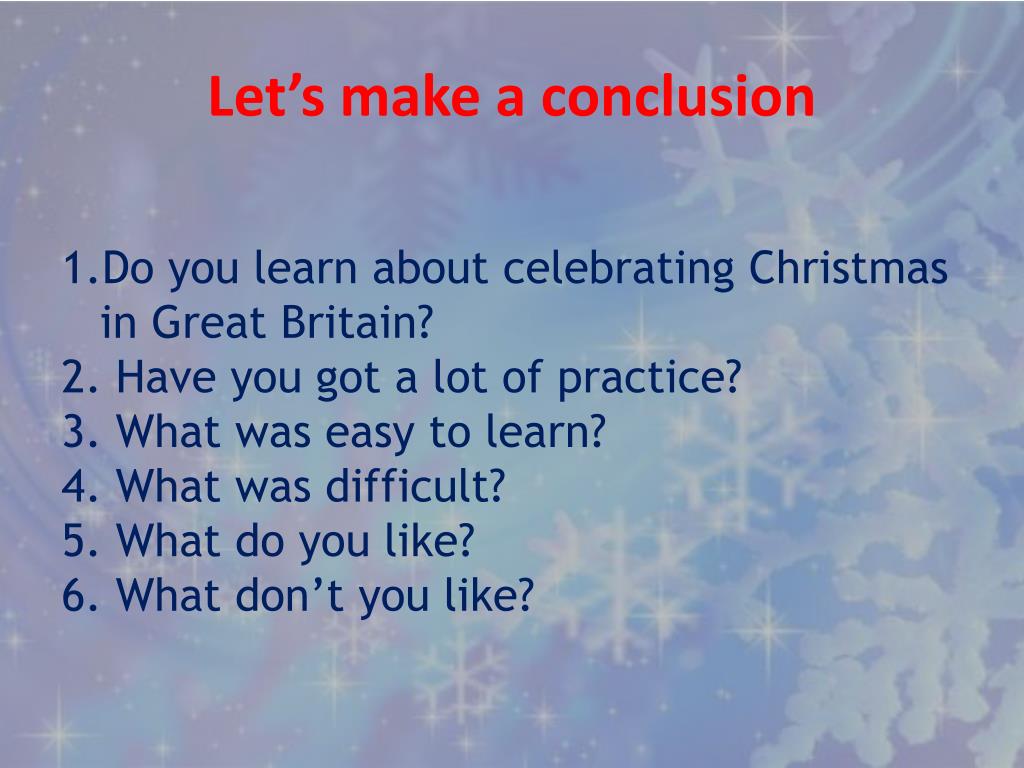 Let’s make a conclusion

1.Do you learn about celebrating Christmas in Great Britain?
2. Have you got a lot of practice?
3. What was easy to learn?
4. What was difficult?
5. What do you like?
6. What don’t you like?